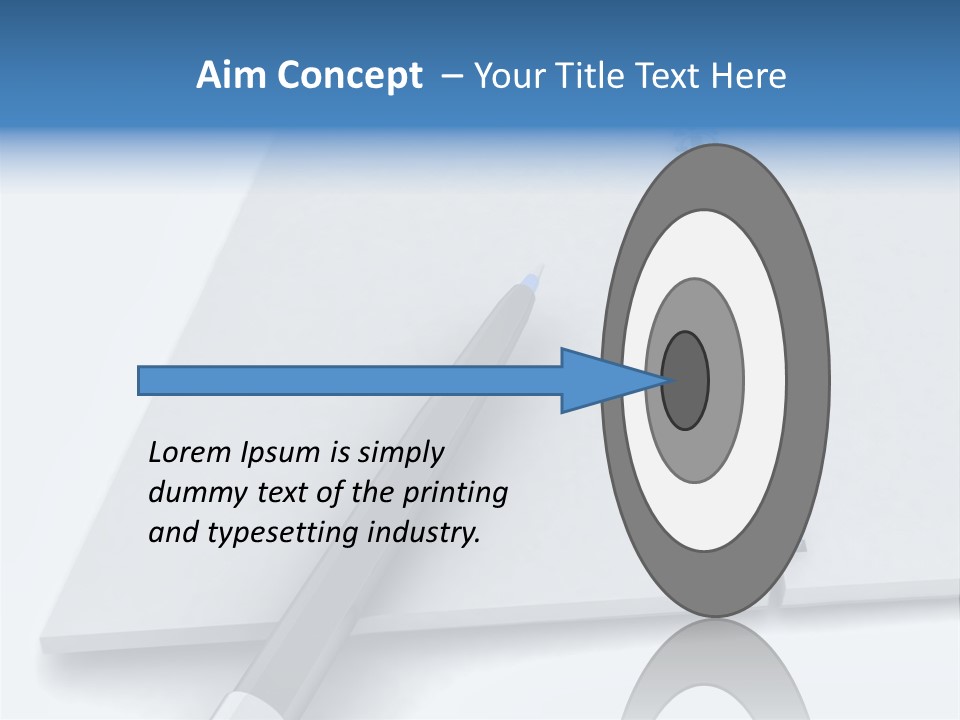 Aim Concept – Your Title Text Here

Lorem Ipsum is simply dummy text of the printing and typesetting industry.